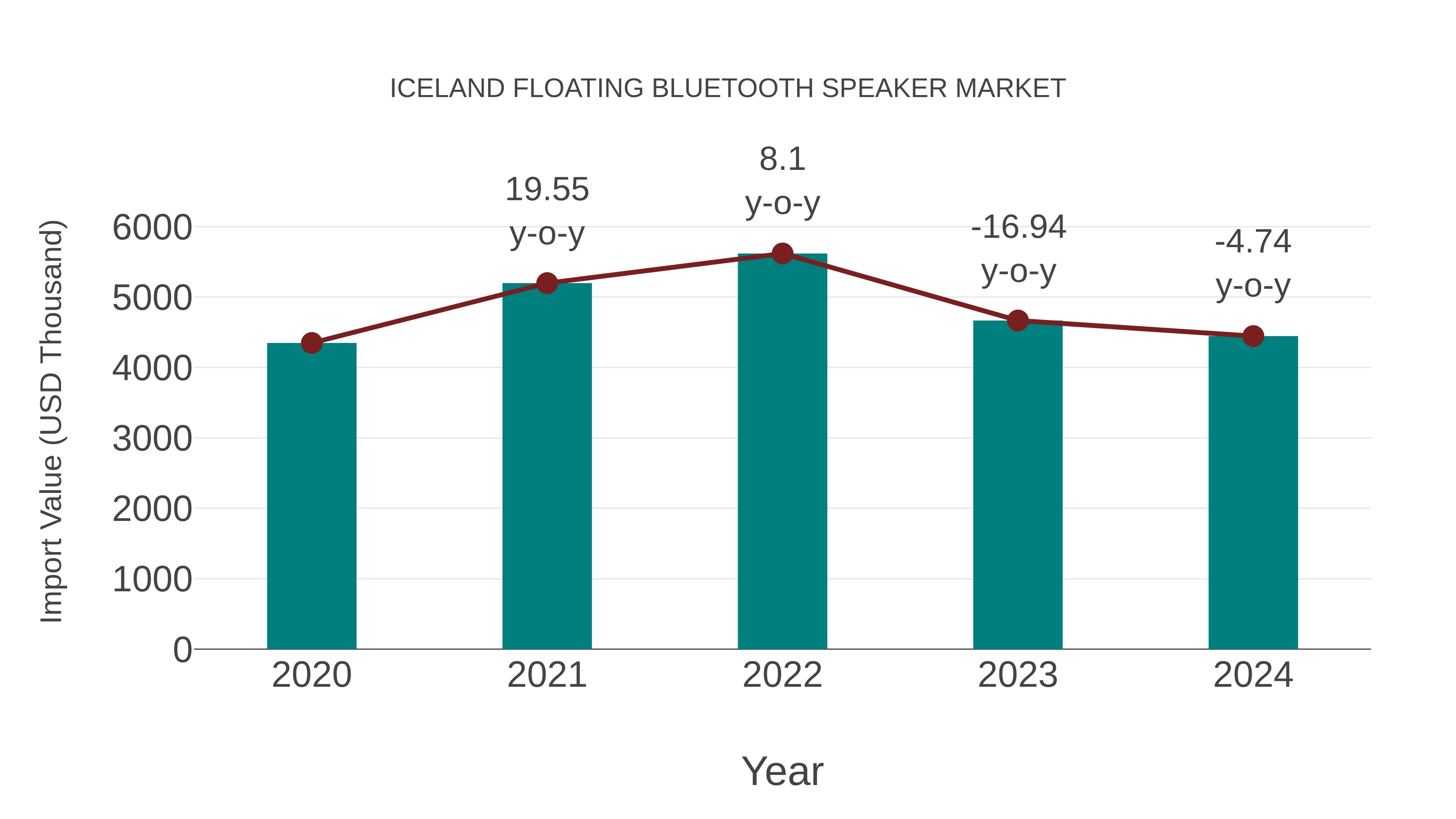 ICELAND FLOATING BLUETOOTH SPEAKER MARKET

Import Value (USD Thousand)

6000
5000
4000
3000
2000
1000
0

19.55 y-o-y
8.1 y-o-y
-16.94 y-o-y
-4.74 y-o-y

2020
2021
2022
2023
2024

Year